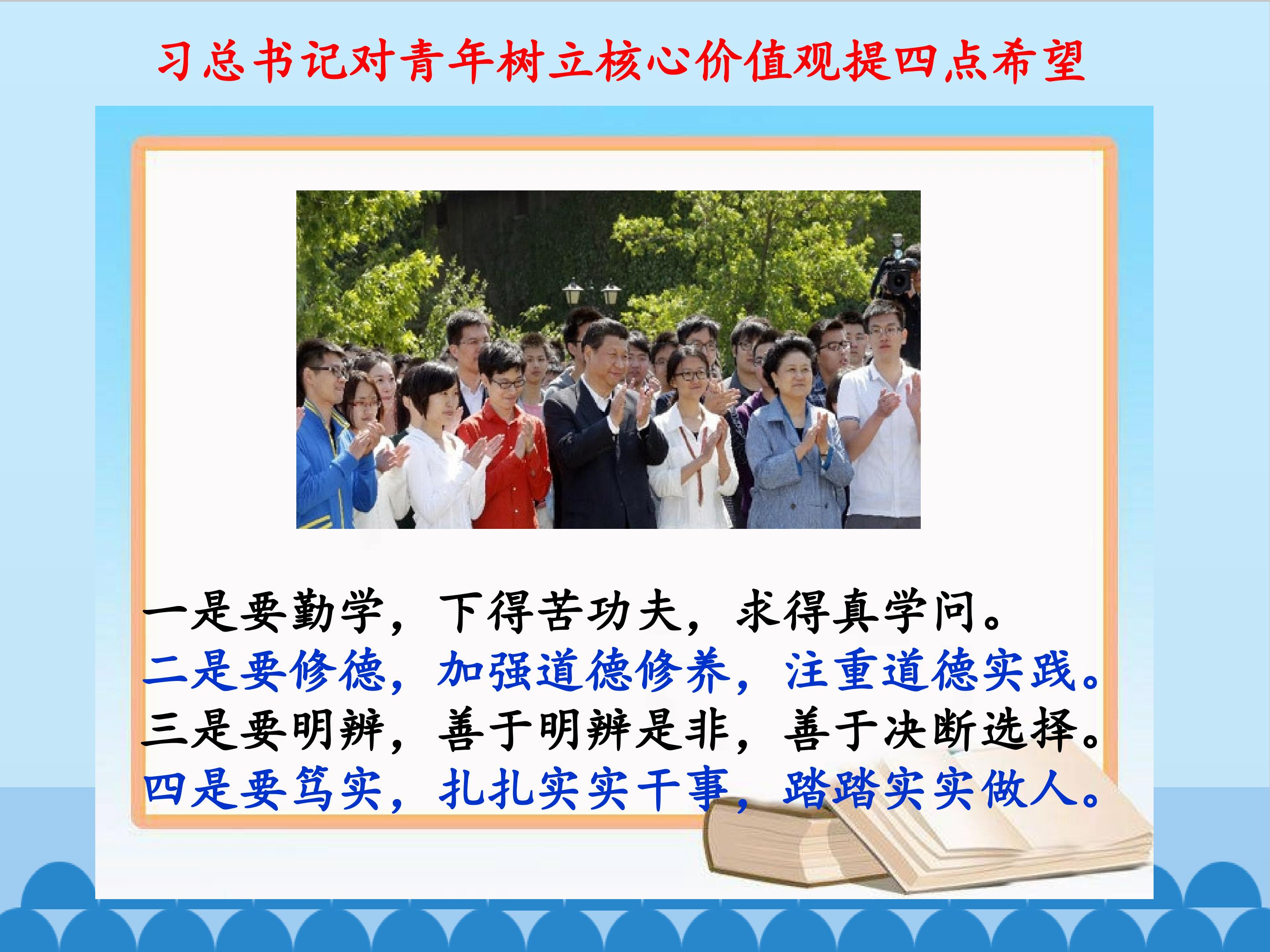 习总书记对青年树立核心价值观提四点希望

一是要勤学，下得苦功夫，求得真学问。
二是要修德，加强道德修养，注重道德实践。
三是要明辨，善于明辨是非，善于决断选择。
四是要笃实，扎扎实实干事，踏踏实实做人。